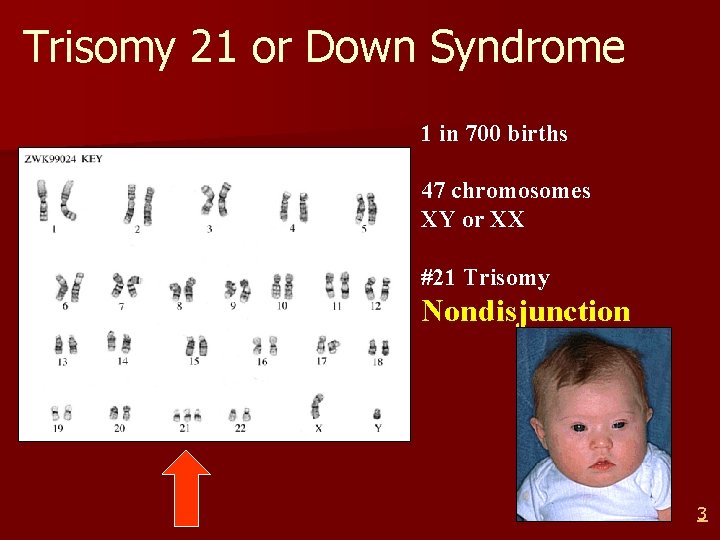 Trisomy 21 or Down Syndrome

ZWK99024 KEY

1 2 3 4 5

6 7 8 9 10 11 12

13 14 15 16 17 18

19 20 21 22 X Y

1 in 700 births

47 chromosomes
XY or XX

#21 Trisomy
Nondisjunction

3